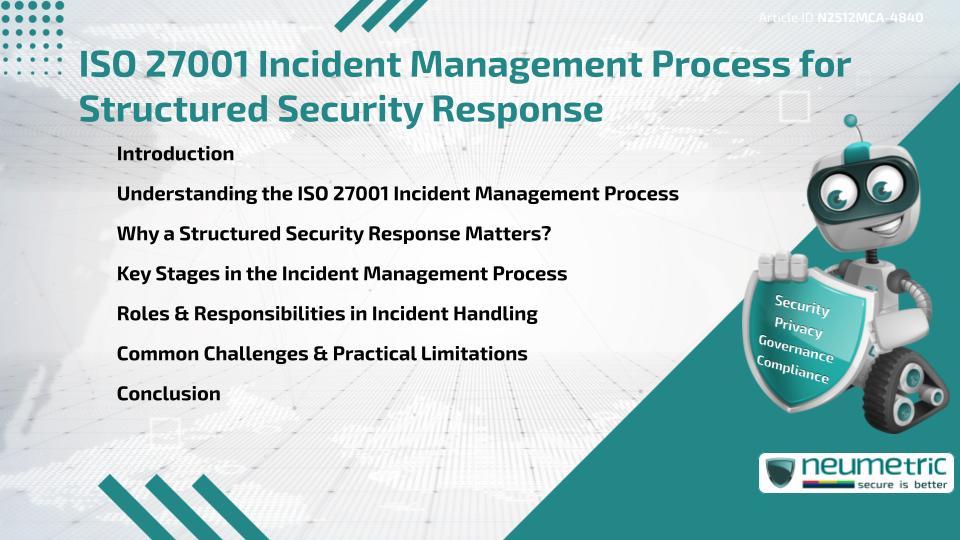 Article ID N2512MCA-4840

ISO 27001 Incident Management Process for Structured Security Response

Introduction

Understanding the ISO 27001 Incident Management Process

Why a Structured Security Response Matters?

Key Stages in the Incident Management Process

Roles & Responsibilities in Incident Handling

Common Challenges & Practical Limitations

Conclusion

Security
Privacy
Governance
Compliance

neumetric
secure is better